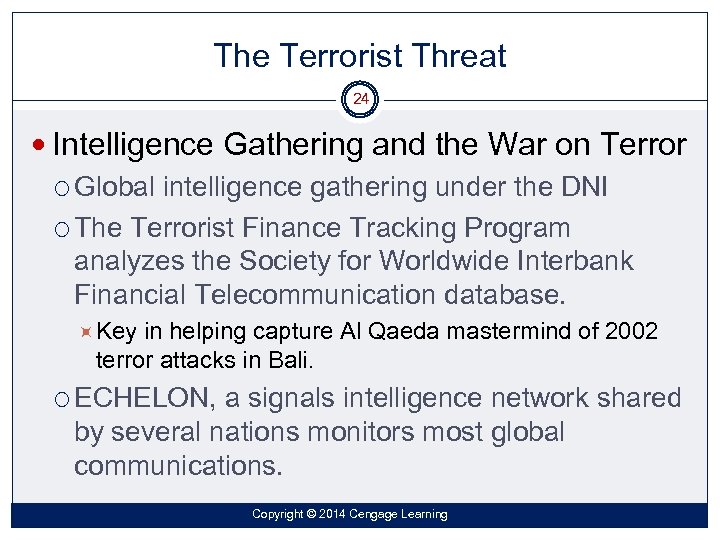 The Terrorist Threat

24

Intelligence Gathering and the War on Terror

Global intelligence gathering under the DNI

The Terrorist Finance Tracking Program analyzes the Society for Worldwide Interbank Financial Telecommunication database.

Key in helping capture Al Qaeda mastermind of 2002 terror attacks in Bali.

ECHELON, a signals intelligence network shared by several nations monitors most global communications.

Copyright © 2014 Cengage Learning